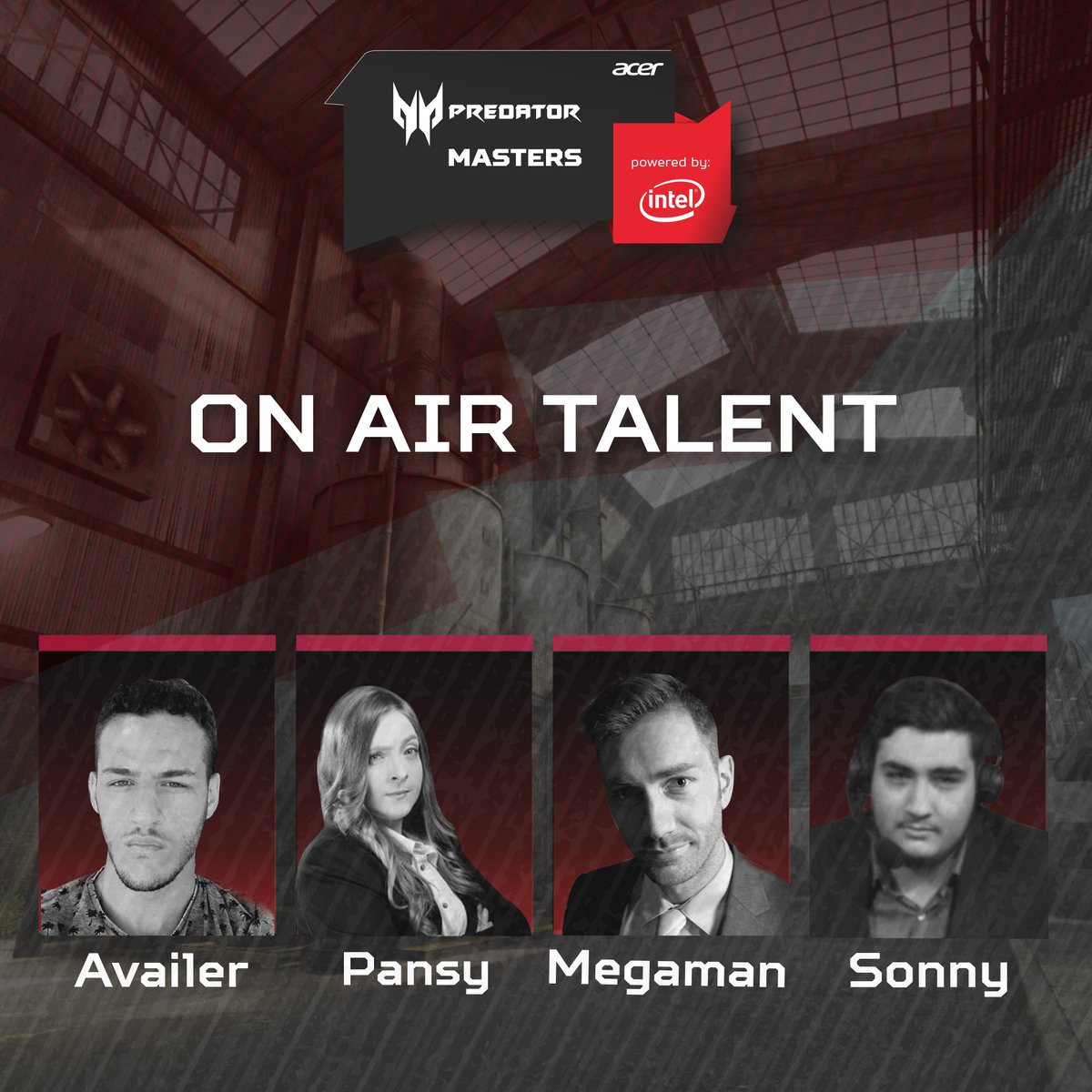 acer
PREDATOR
MASTERS
powered by:
intel

ON AIR TALENT

Availer
Pansy
Megaman
Sonny